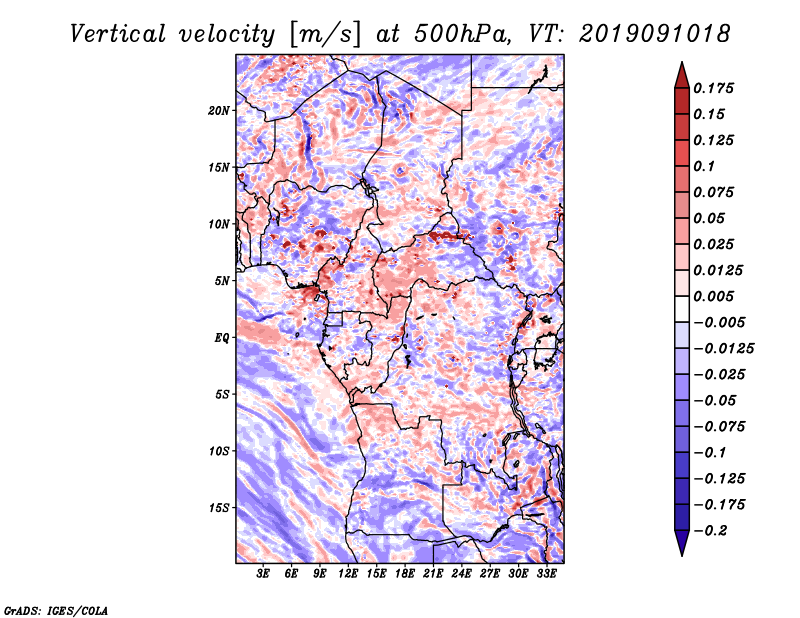 Vertical velocity [m/s] at 500hPa, VT: 2019091018

20N
15N
10N
5N
EQ
5S
10S
15S

3E 6E 9E 12E 15E 18E 21E 24E 27E 30E 33E

0.175
0.15
0.125
0.1
0.075
0.05
0.025
0.0125
0.005
−0.005
−0.0125
−0.025
−0.05
−0.075
−0.1
−0.125
−0.175
−0.2

GrADS: IGES/COLA